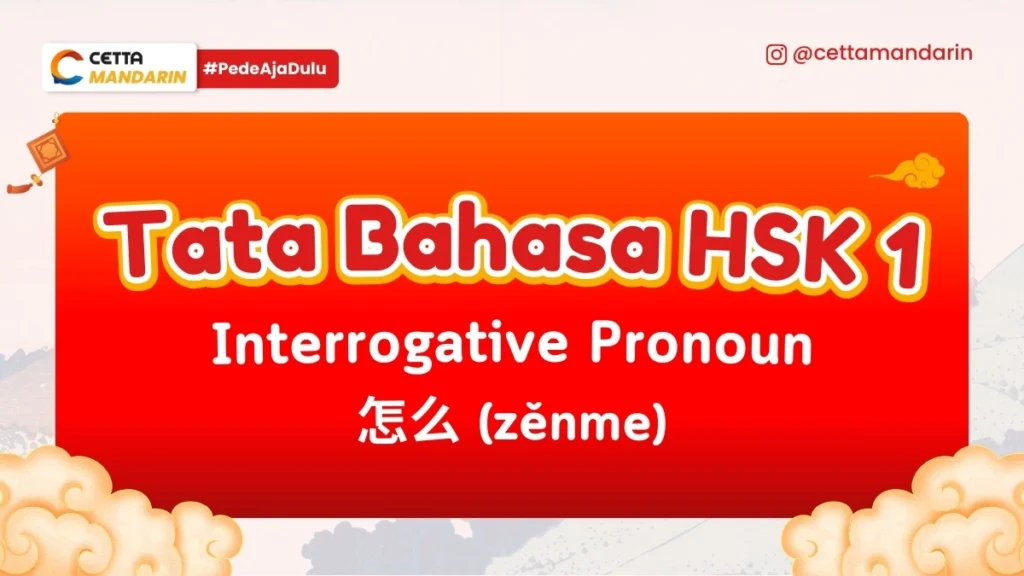 CETTA MANDARIN

#PedeAjaDulu

@cettamandarin

Tata Bahasa HSK 1

Interrogative Pronoun

怎么 (zěnme)